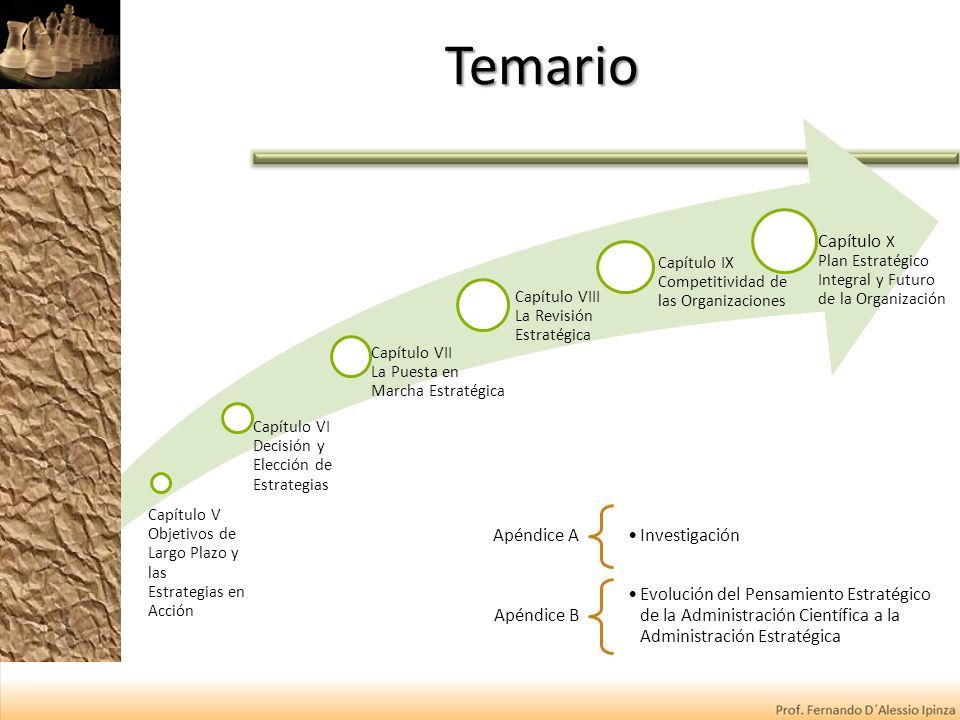 Temario

Capítulo V
Objetivos de Largo Plazo y las Estrategias en Acción

Capítulo VI
Decisión y Elección de Estrategias

Capítulo VII
La Puesta en Marcha Estratégica

Capítulo VIII
La Revisión Estratégica

Capítulo IX
Competitividad de las Organizaciones

Capítulo X
Plan Estratégico Integral y Futuro de la Organización

Apéndice A
• Investigación

Apéndice B
• Evolución del Pensamiento Estratégico de la Administración Científica a la Administración Estratégica

Prof. Fernando D´Alessio Ipinza